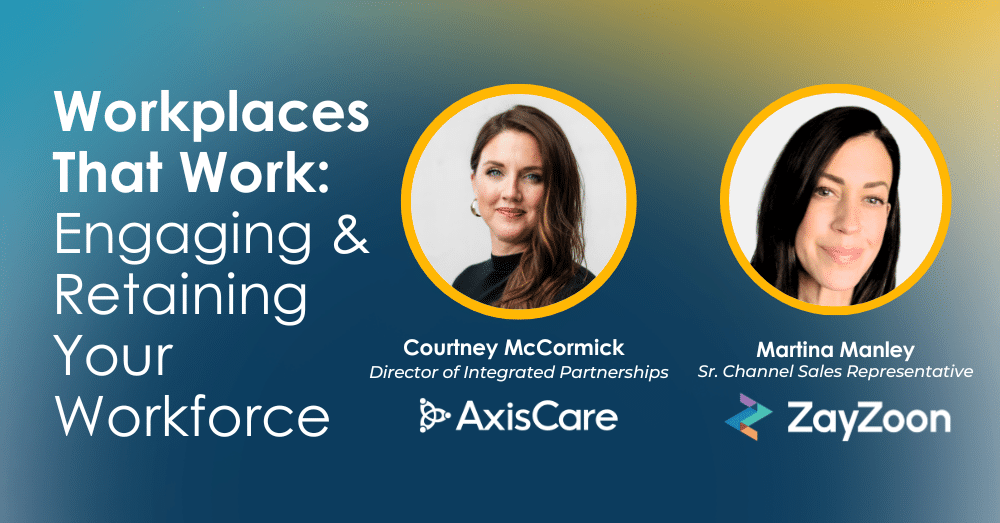 Workplaces That Work: Engaging & Retaining Your Workforce

Courtney McCormick
Director of Integrated Partnerships
AxisCare

Martina Manley
Sr. Channel Sales Representative
ZayZoon